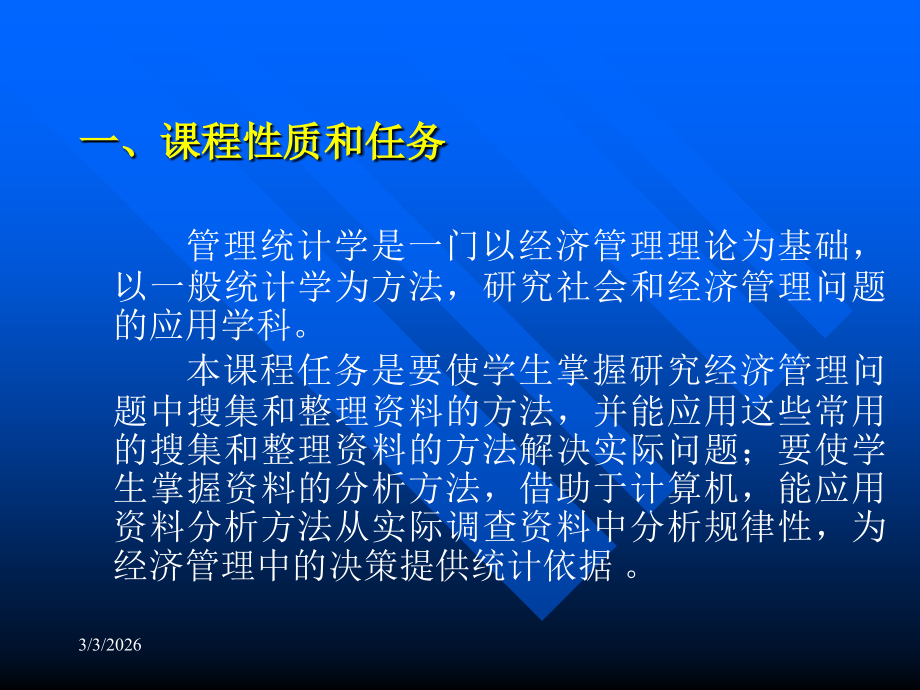 一、课程性质和任务

管理统计学是一门以经济管理理论为基础，以一般统计学为方法，研究社会和经济管理问题的应用学科。

本课程任务是要使学生掌握研究经济管理问题中搜集和整理资料的方法，并能应用这些常用的搜集和整理资料的方法解决实际问题；要使学生掌握资料的分析方法，借助于计算机，能应用资料分析方法从实际调查资料中分析规律性，为经济管理中的决策提供统计依据 。

3/3/2026